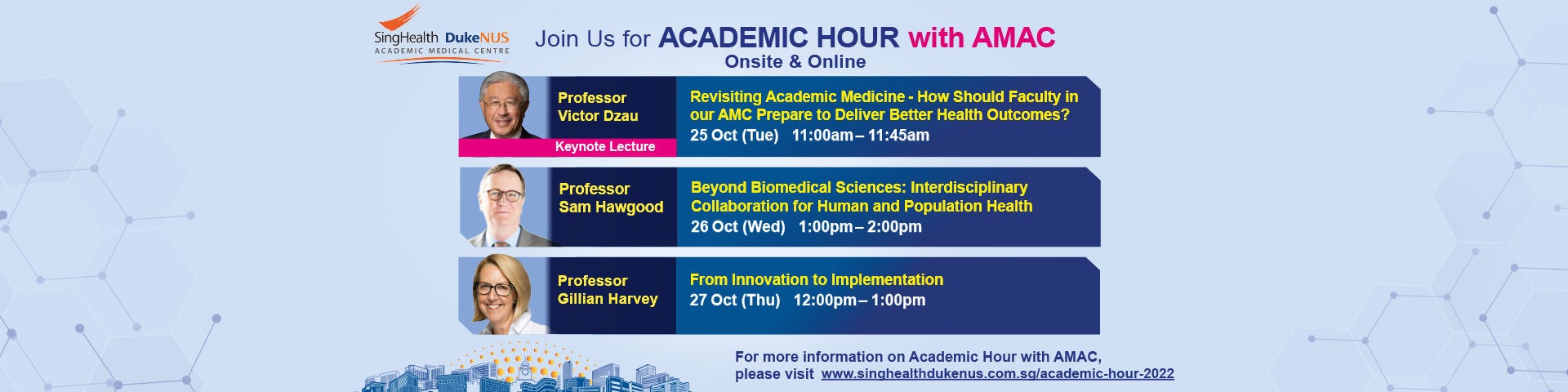 SingHealth DukeNUS
ACADEMIC MEDICAL CENTRE

Join Us for ACADEMIC HOUR with AMAC
Onsite & Online

Professor Victor Dzau
Keynote Lecture
Revisiting Academic Medicine - How Should Faculty in our AMC Prepare to Deliver Better Health Outcomes?
25 Oct (Tue) 11:00am – 11:45am

Professor Sam Hawgood
Beyond Biomedical Sciences: Interdisciplinary Collaboration for Human and Population Health
26 Oct (Wed) 1:00pm – 2:00pm

Professor Gillian Harvey
From Innovation to Implementation
27 Oct (Thu) 12:00pm – 1:00pm

For more information on Academic Hour with AMAC, please visit www.singhealthdukenus.com.sg/academic-hour-2022